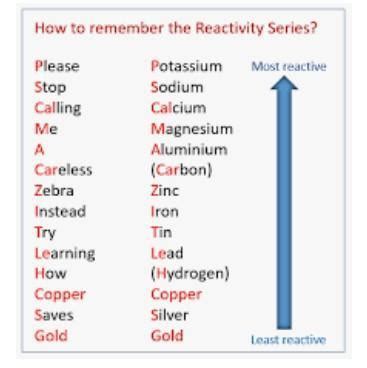 How to remember the Reactivity Series?

Please
Stop
Calling
Me
A
Careless
Zebra
Instead
Try
Learning
How
Copper
Saves
Gold

Potassium
Sodium
Calcium
Magnesium
Aluminium
(Carbon)
Zinc
Iron
Tin
Lead
(Hydrogen)
Copper
Silver
Gold

Most reactive
Least reactive